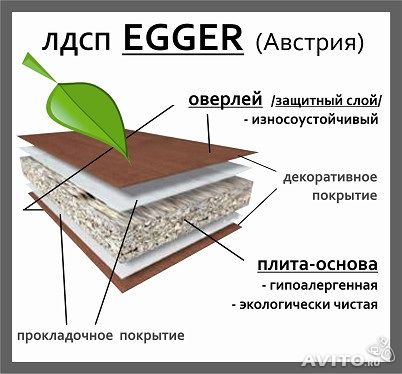 лдсп EGGER (Австрия)

оверлей /защитный слой/
- износоустойчивый

декоративное покрытие

плита-основа
- гипоалергенная
- экологически чистая

прокладочное покрытие

AVITO.ru